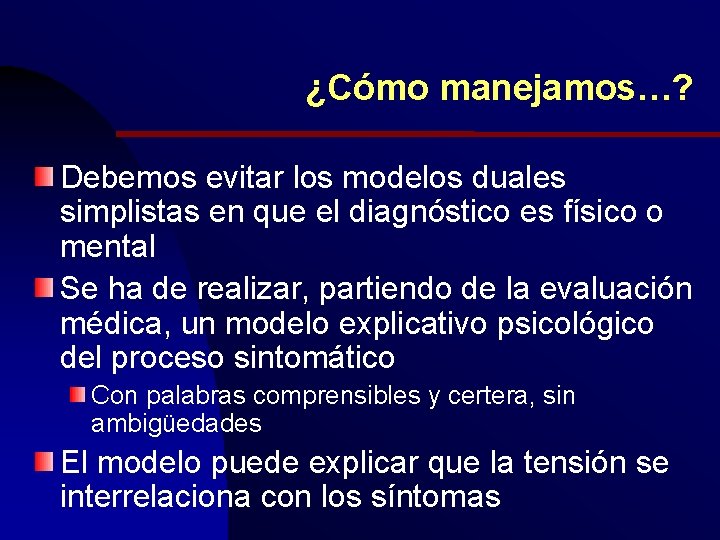 ¿Cómo manejamos…?

Debemos evitar los modelos duales simplistas en que el diagnóstico es físico o mental

Se ha de realizar, partiendo de la evaluación médica, un modelo explicativo psicológico del proceso sintomático

Con palabras comprensibles y certera, sin ambigüedades

El modelo puede explicar que la tensión se interrelaciona con los síntomas